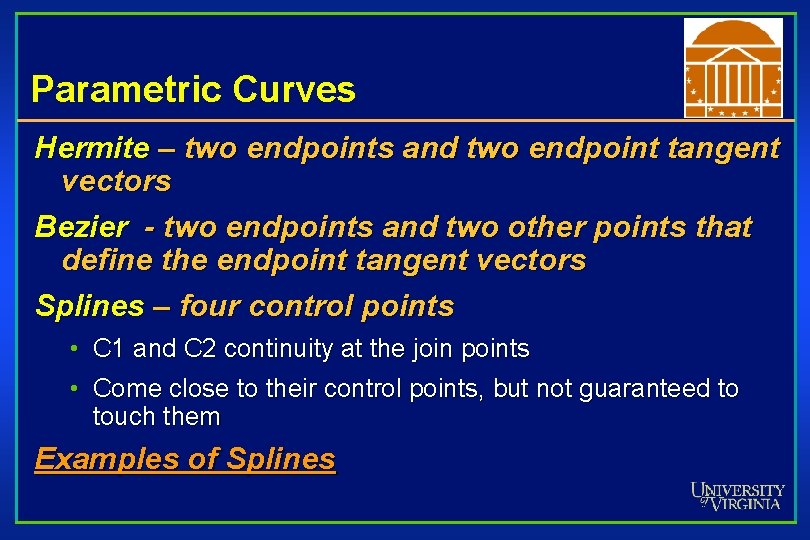 Parametric Curves

Hermite – two endpoints and two endpoint tangent vectors

Bezier - two endpoints and two other points that define the endpoint tangent vectors

Splines – four control points

• C1 and C2 continuity at the join points

• Come close to their control points, but not guaranteed to touch them

Examples of Splines

UNIVERSITY of VIRGINIA